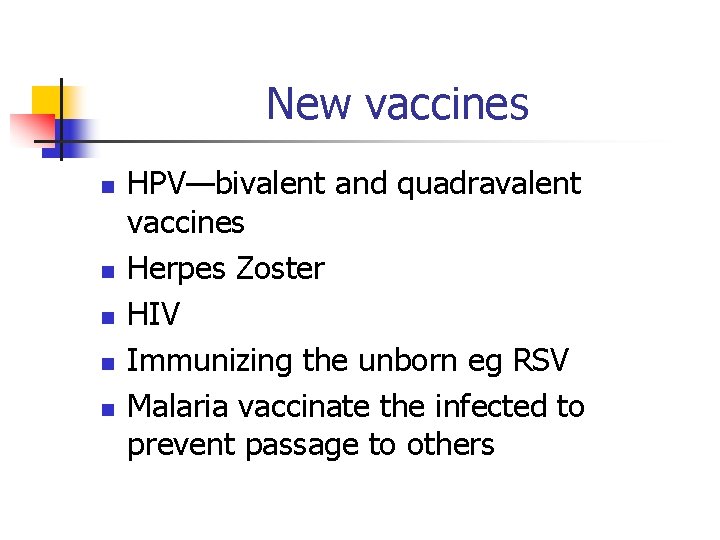 New vaccines

- HPV—bivalent and quadravalent vaccines
- Herpes Zoster
- HIV
- Immunizing the unborn eg RSV
- Malaria vaccinate the infected to prevent passage to others